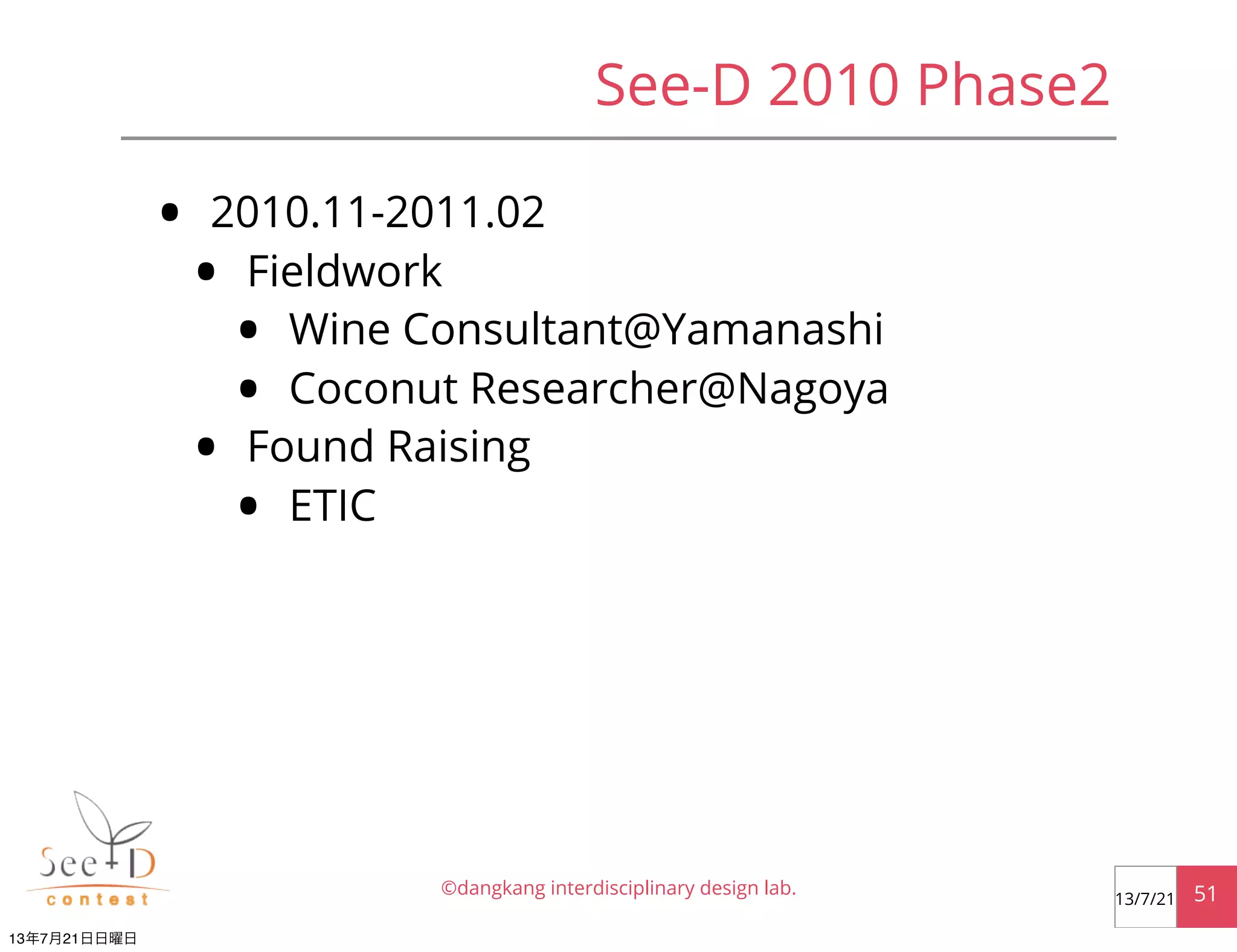 See-D 2010 Phase2

- 2010.11-2011.02
  - Fieldwork
    - Wine Consultant@Yamanashi
    - Coconut Researcher@Nagoya
  - Found Raising
    - ETIC

See+D contest

©dangkang interdisciplinary design lab.

13/7/21 51

13年7月21日日曜日